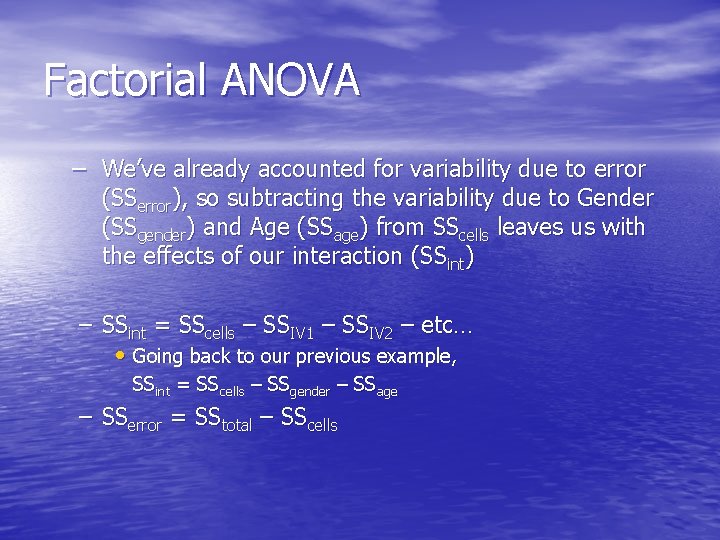 Factorial ANOVA

– We've already accounted for variability due to error ($SS_{error}$), so subtracting the variability due to Gender ($SS_{gender}$) and Age ($SS_{age}$) from $SS_{cells}$ leaves us with the effects of our interaction ($SS_{int}$)

– $SS_{int} = SS_{cells} – SS_{IV1} – SS_{IV2}$ – etc…
• Going back to our previous example, $SS_{int} = SS_{cells} – SS_{gender} – SS_{age}$

– $SS_{error} = SS_{total} – SS_{cells}$